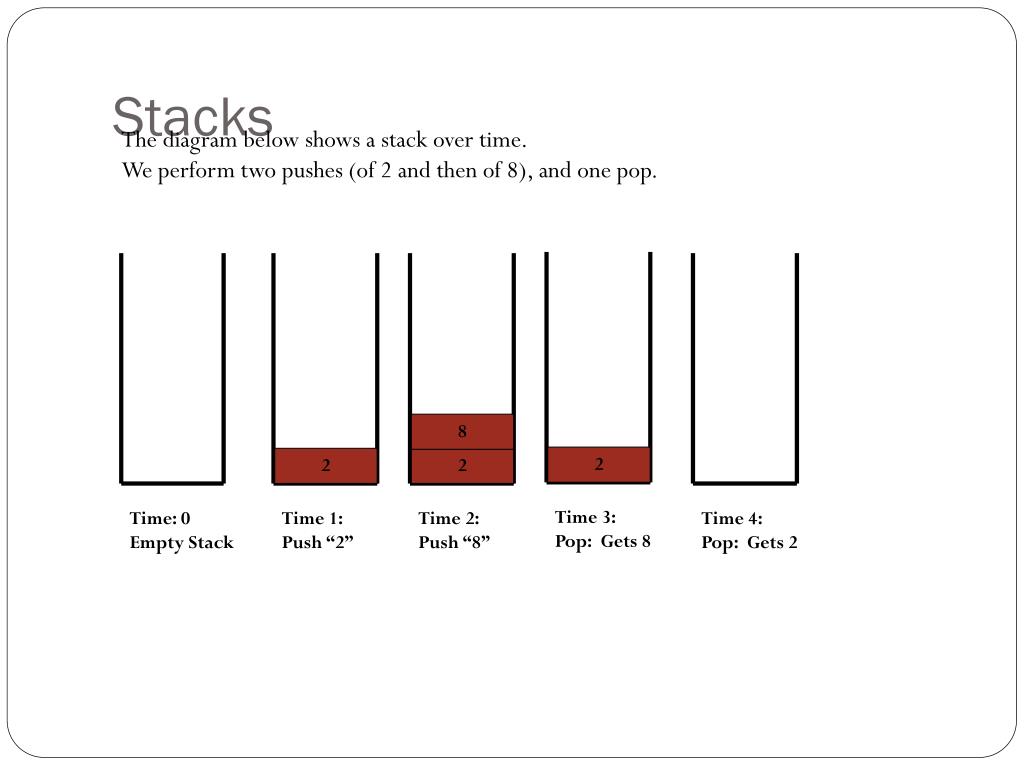 Stacks

The diagram below shows a stack over time.
We perform two pushes (of 2 and then of 8), and one pop.

2

8
2

2

Time: 0
Empty Stack

Time 1:
Push “2”

Time 2:
Push “8”

Time 3:
Pop: Gets 8

Time 4:
Pop: Gets 2